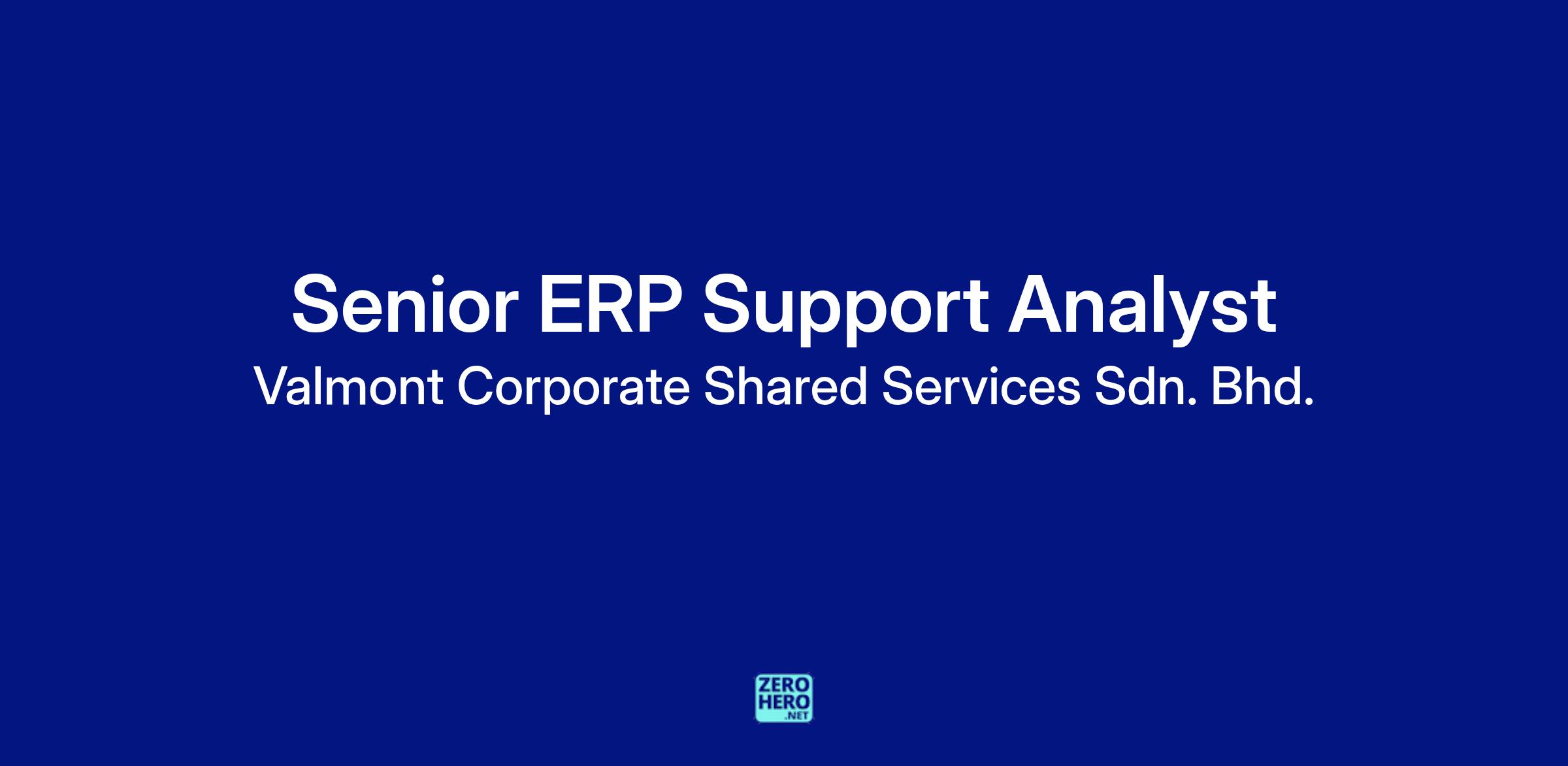 Senior ERP Support Analyst
Valmont Corporate Shared Services Sdn. Bhd.

ZERO
HERO
.NET